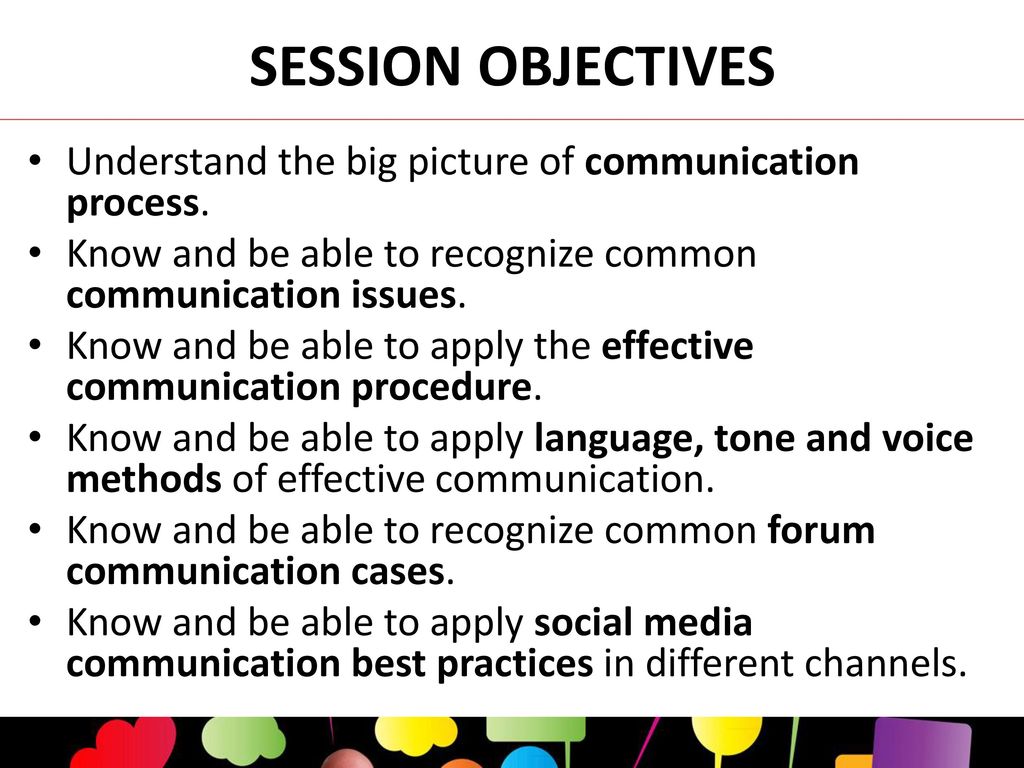 SESSION OBJECTIVES

• Understand the big picture of communication process.
• Know and be able to recognize common communication issues.
• Know and be able to apply the effective communication procedure.
• Know and be able to apply language, tone and voice methods of effective communication.
• Know and be able to recognize common forum communication cases.
• Know and be able to apply social media communication best practices in different channels.